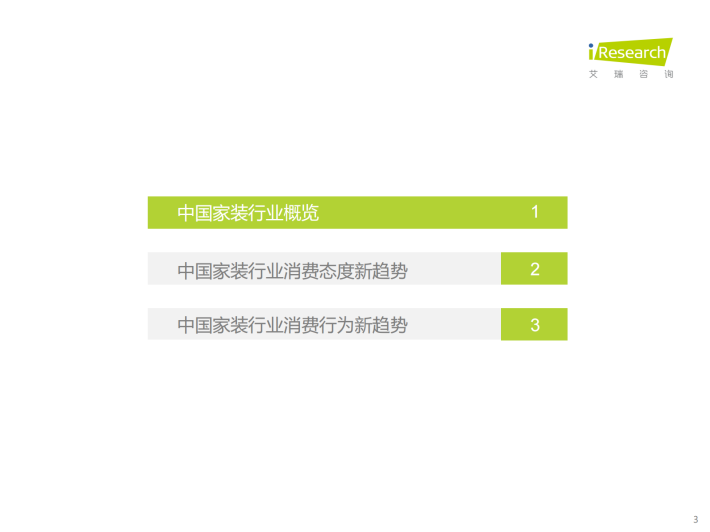 iResearch
艾 瑞 咨 询

中国家装行业概览 1

中国家装行业消费态度新趋势 2

中国家装行业消费行为新趋势 3

3